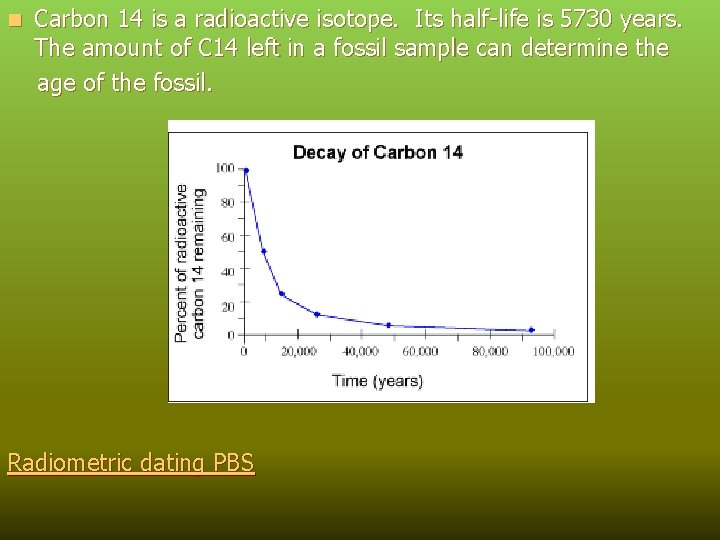 Carbon 14 is a radioactive isotope. Its half-life is 5730 years. The amount of C14 left in a fossil sample can determine the age of the fossil.

Decay of Carbon 14

Percent of radioactive carbon 14 remaining

100
80
60
40
20
0

0
20,000
40,000
60,000
80,000
100,000

Time (years)

Radiometric dating PBS